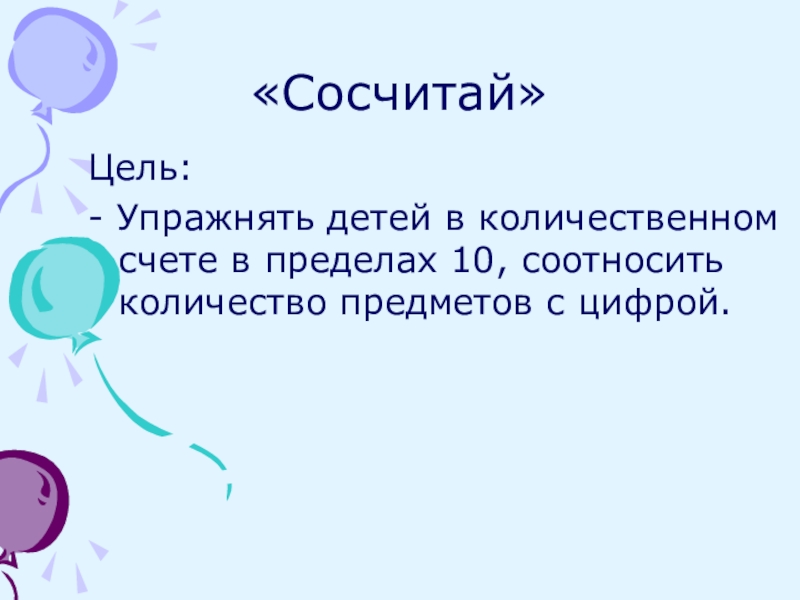 «Сосчитай»

Цель:

- Упражнять детей в количественном счете в пределах 10, соотносить количество предметов с цифрой.